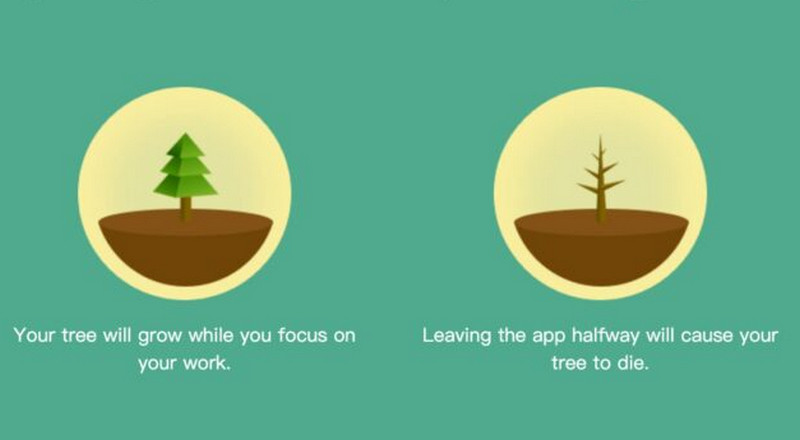 Your tree will grow while you focus on your work.

Leaving the app halfway will cause your tree to die.